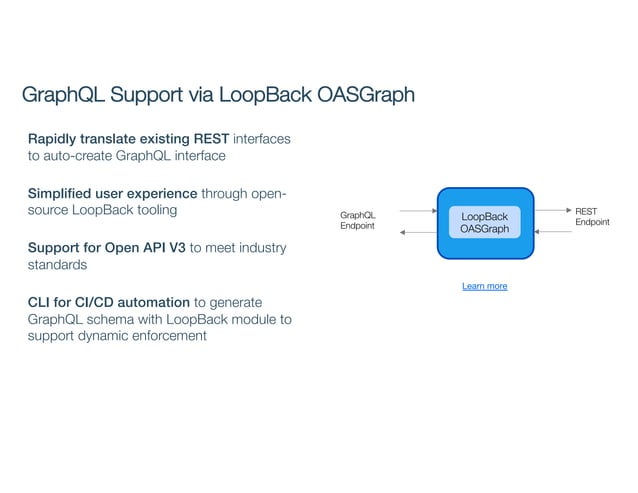 GraphQL Support via LoopBack OASGraph

Rapidly translate existing REST interfaces to auto-create GraphQL interface

Simplified user experience through open-source LoopBack tooling

Support for Open API V3 to meet industry standards

CLI for CI/CD automation to generate GraphQL schema with LoopBack module to support dynamic enforcement

GraphQL Endpoint

LoopBack OASGraph

REST Endpoint

Learn more